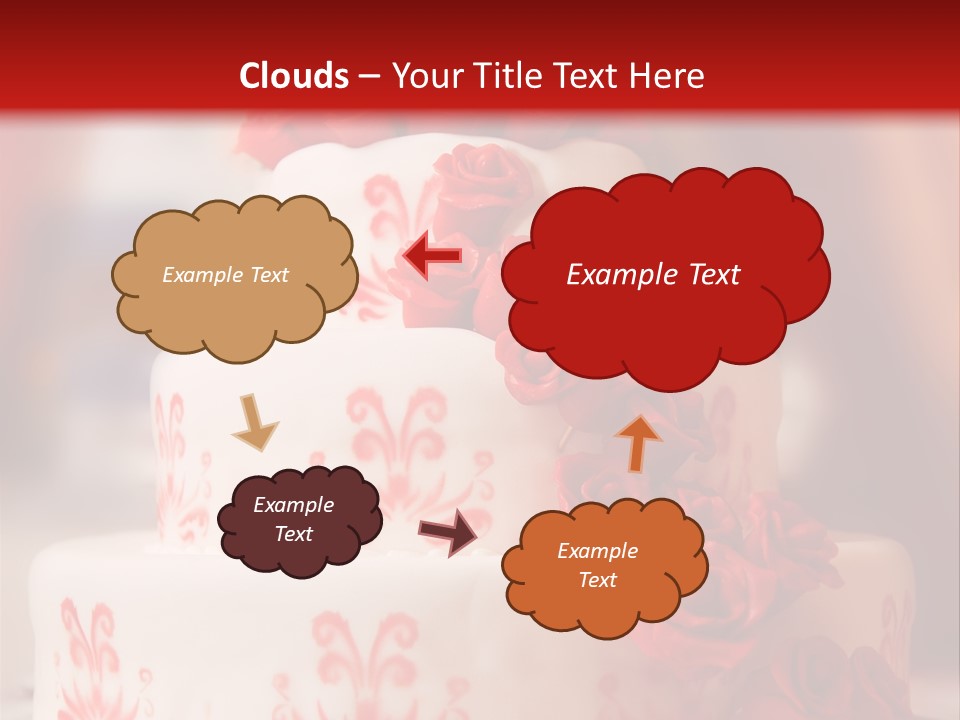 Clouds – Your Title Text Here

Example Text

Example Text

Example Text

Example Text